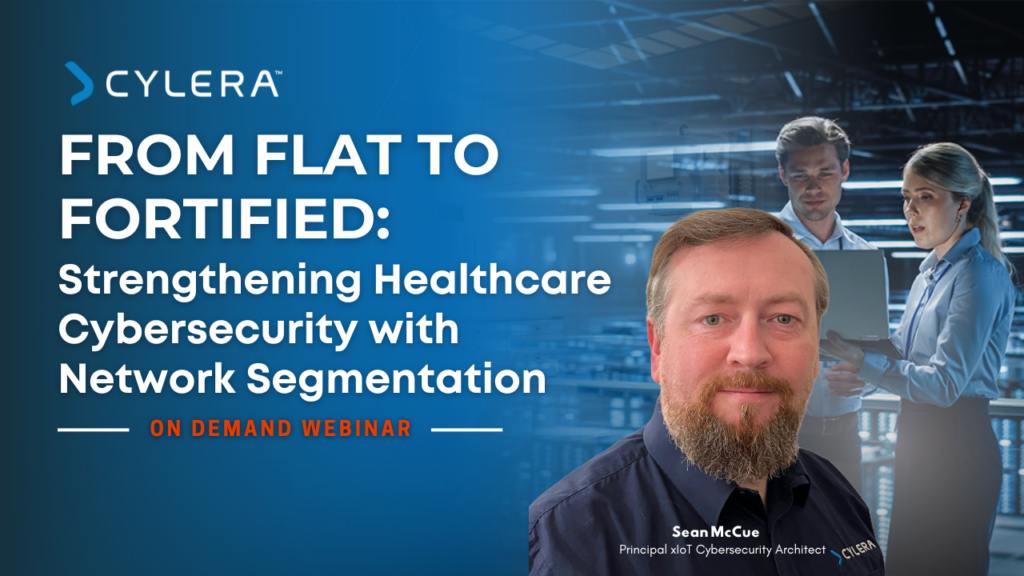 CYLERA™

FROM FLAT TO FORTIFIED:
Strengthening Healthcare Cybersecurity with Network Segmentation

ON DEMAND WEBINAR

Sean McCue
Principal xIoT Cybersecurity Architect

CYLERA